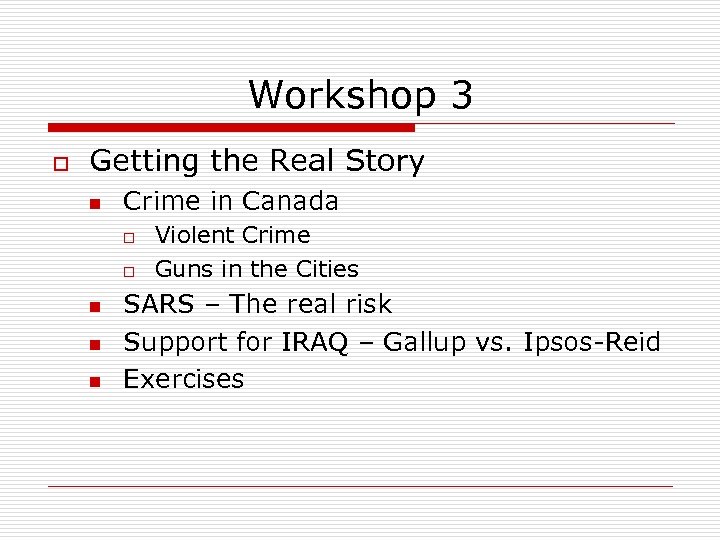 Workshop 3

Getting the Real Story
Crime in Canada
Violent Crime
Guns in the Cities
SARS – The real risk
Support for IRAQ – Gallup vs. Ipsos-Reid
Exercises